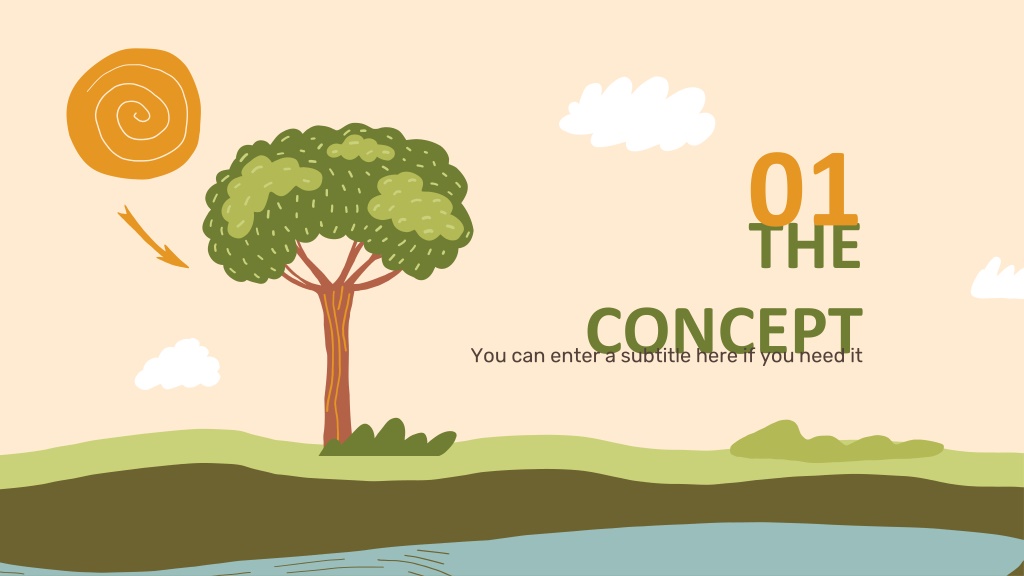 01
THE CONCEPT
You can enter a subtitle here if you need it